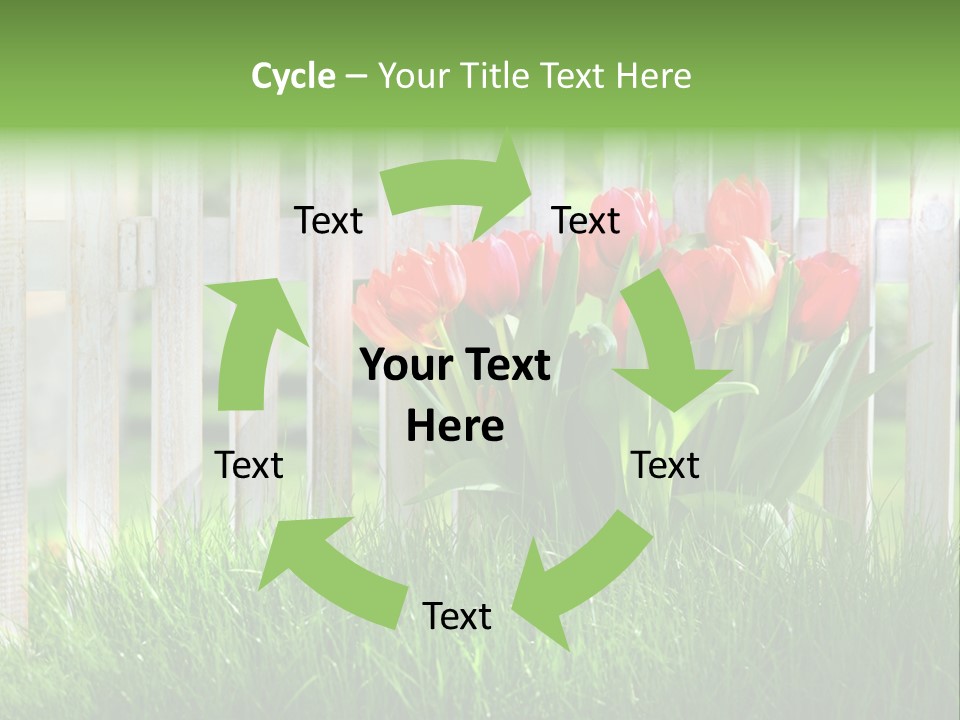 Cycle – Your Title Text Here

Text

Text

Your Text Here

Text

Text

Text